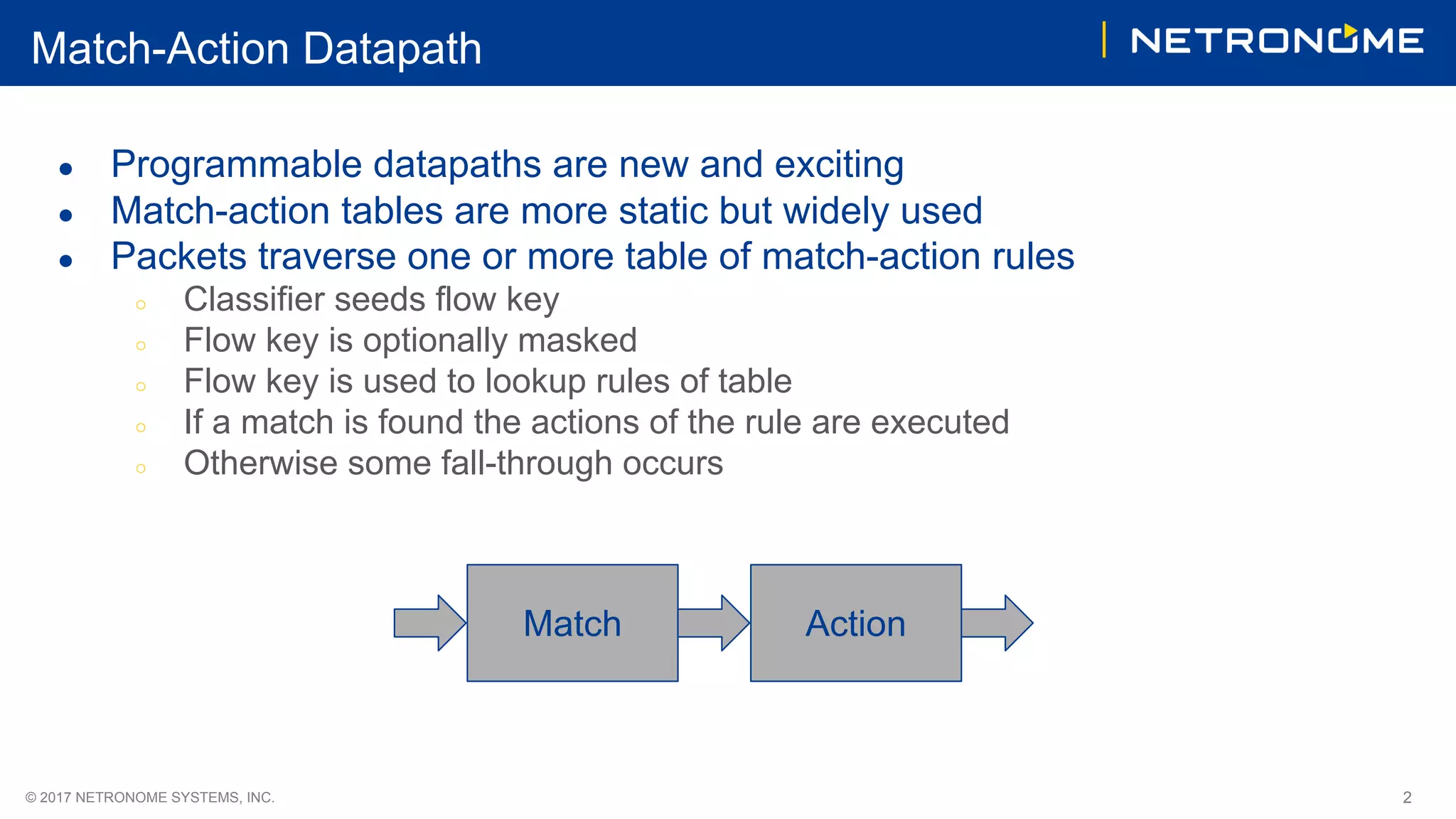 Match-Action Datapath

NETRONOME

- Programmable datapaths are new and exciting
- Match-action tables are more static but widely used
- Packets traverse one or more table of match-action rules
  - Classifier seeds flow key
  - Flow key is optionally masked
  - Flow key is used to lookup rules of table
  - If a match is found the actions of the rule are executed
  - Otherwise some fall-through occurs

Match

Action

© 2017 NETRONOME SYSTEMS, INC.

2